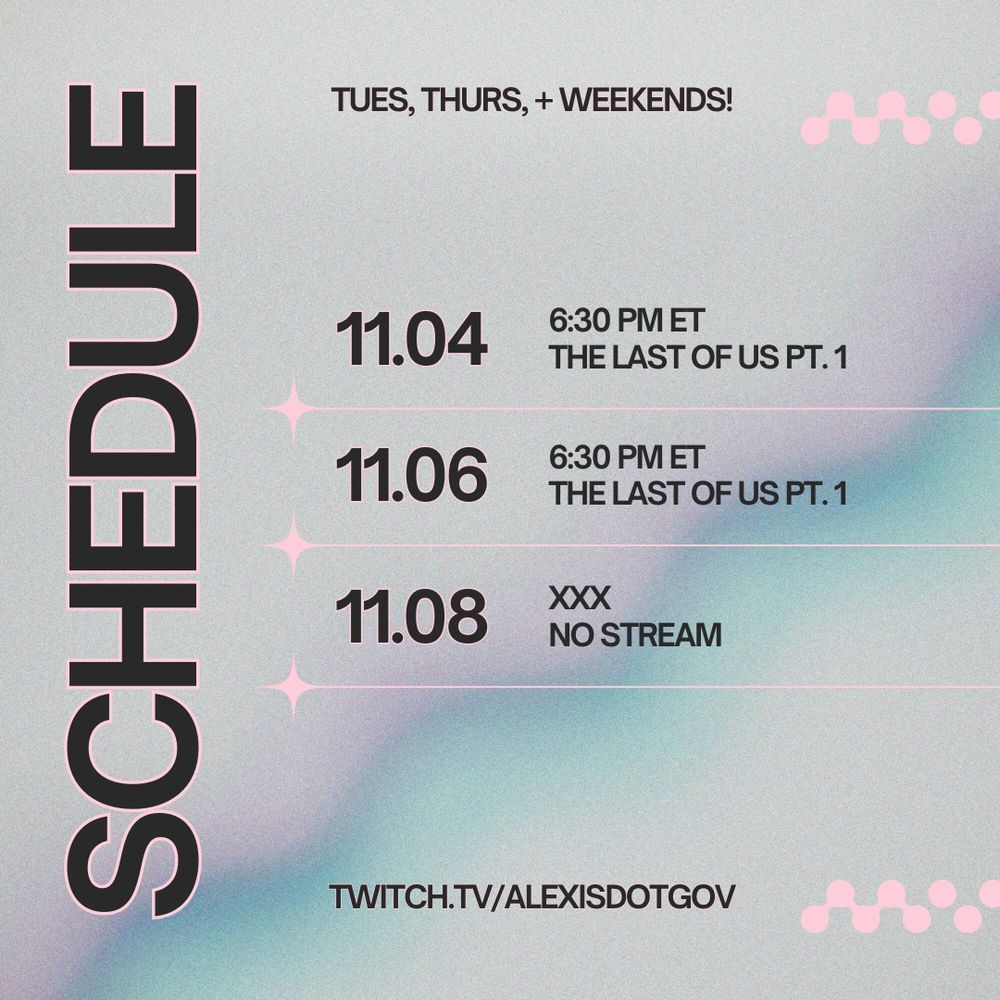 SCHEDULE

TUES, THURS, + WEEKENDS!

11.04 6:30 PM ET
THE LAST OF US PT. 1

11.06 6:30 PM ET
THE LAST OF US PT. 1

11.08 XXX
NO STREAM

TWITCH.TV/ALEXISDOTGOV